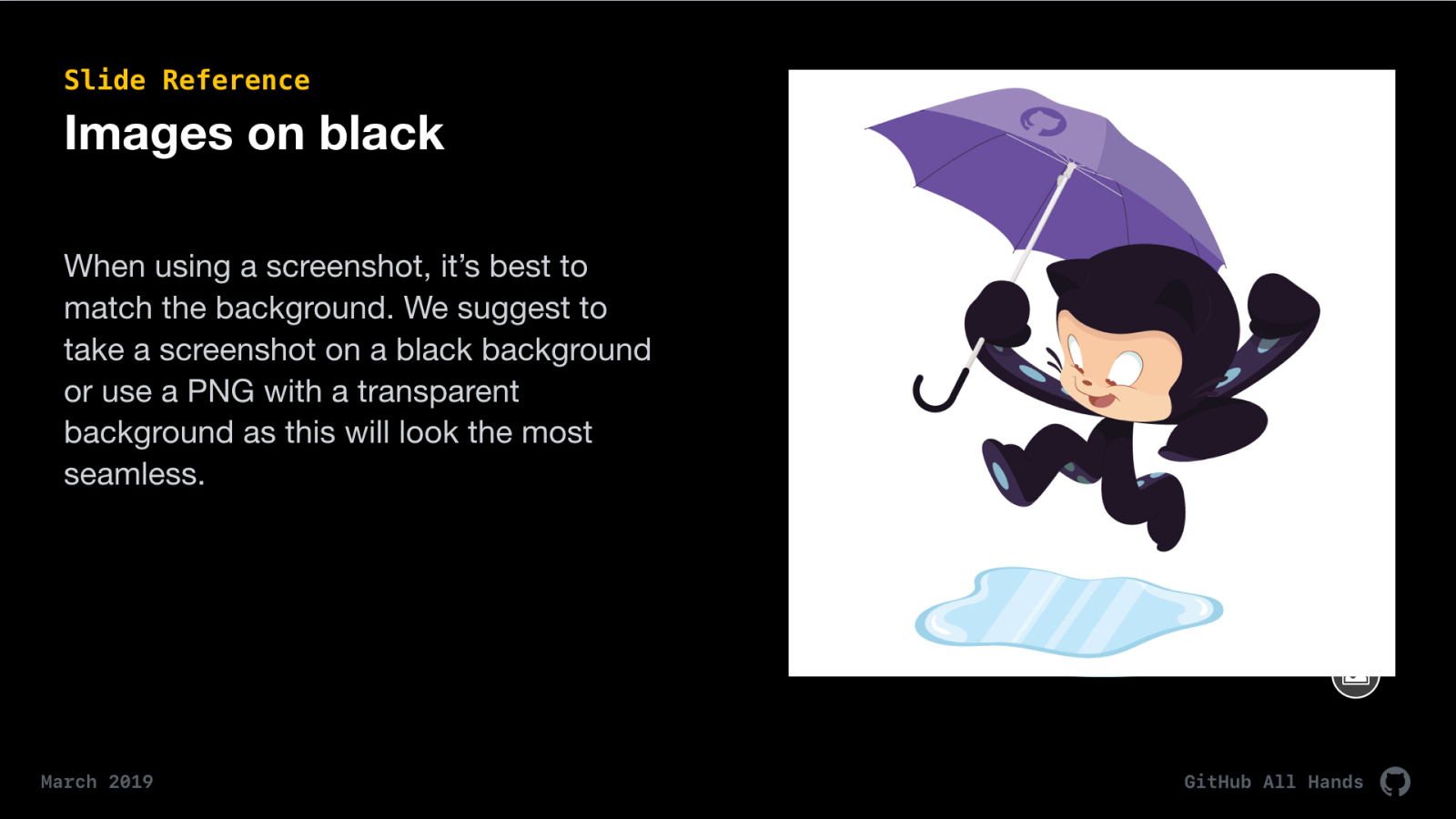 Slide Reference

Images on black

When using a screenshot, it's best to match the background. We suggest to take a screenshot on a black background or use a PNG with a transparent background as this will look the most seamless.

March 2019

GitHub All Hands